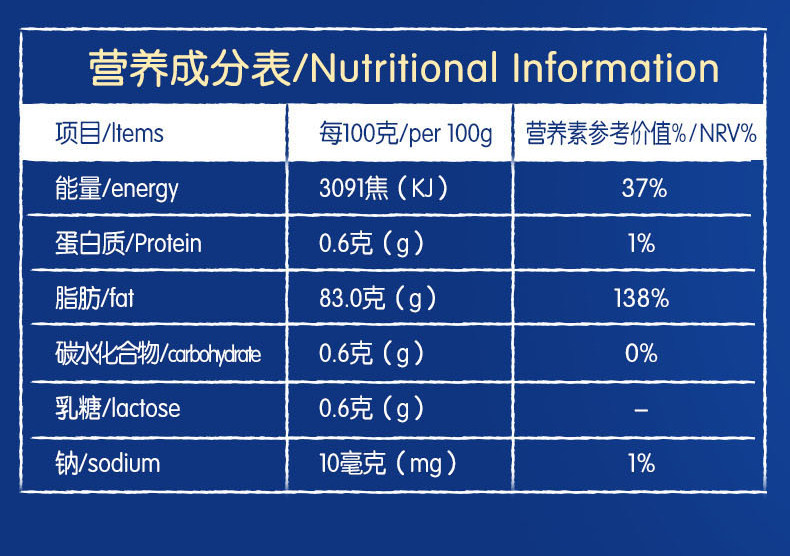 营养成分表/Nutritional Information

| 项目/Items | 每100克/per 100g | 营养素参考价值%/NRV% |
|---|---|---|
| 能量/energy | 3091焦（KJ） | 37% |
| 蛋白质/Protein | 0.6克（g） | 1% |
| 脂肪/fat | 83.0克（g） | 138% |
| 碳水化合物/carbohydrate | 0.6克（g） | 0% |
| 乳糖/lactose | 0.6克（g） | – |
| 钠/sodium | 10毫克（mg） | 1% |